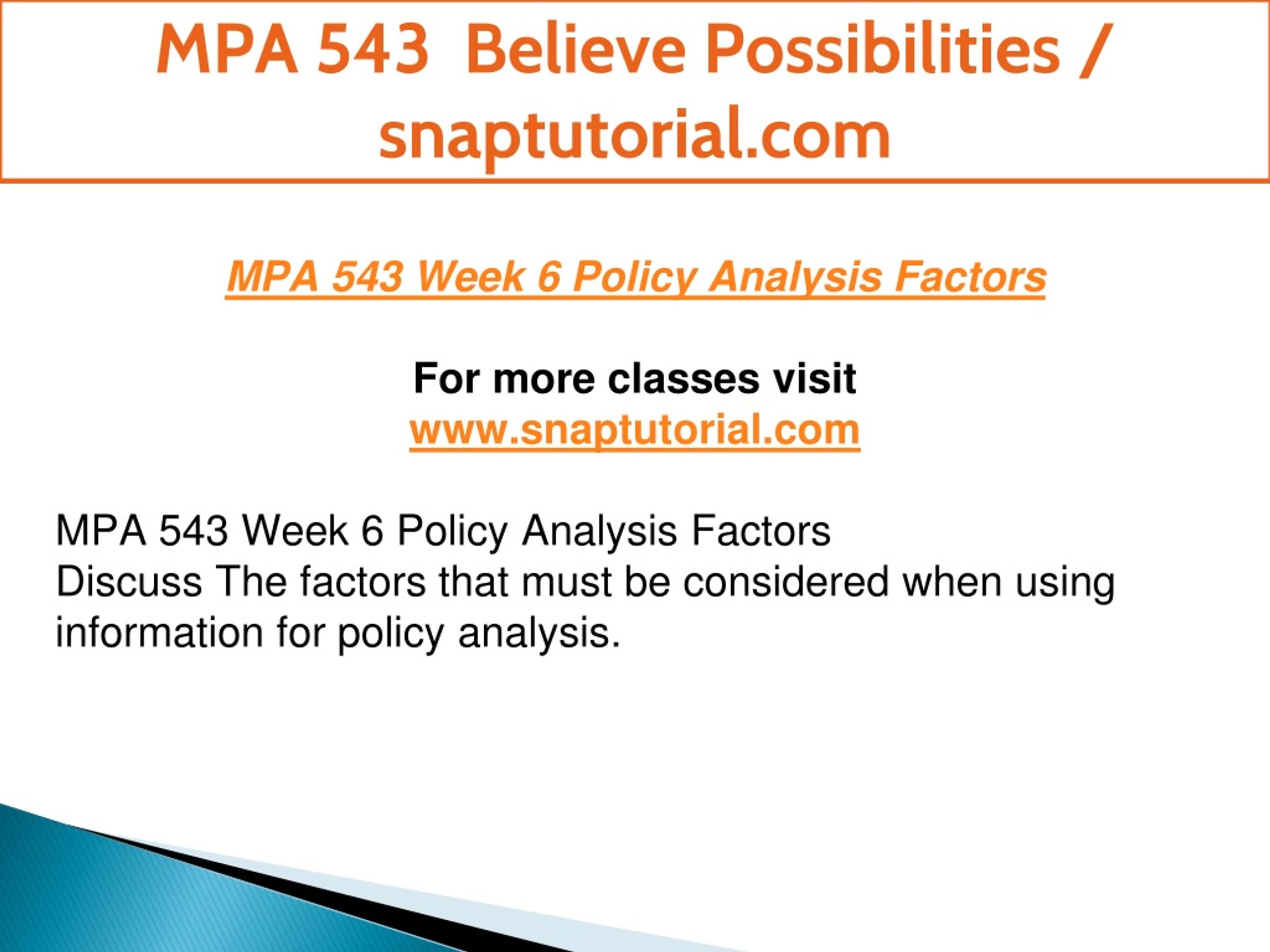 MPA 543 Believe Possibilities / snaptutorial.com

MPA 543 Week 6 Policy Analysis Factors

For more classes visit
www.snaptutorial.com

MPA 543 Week 6 Policy Analysis Factors
Discuss The factors that must be considered when using information for policy analysis.